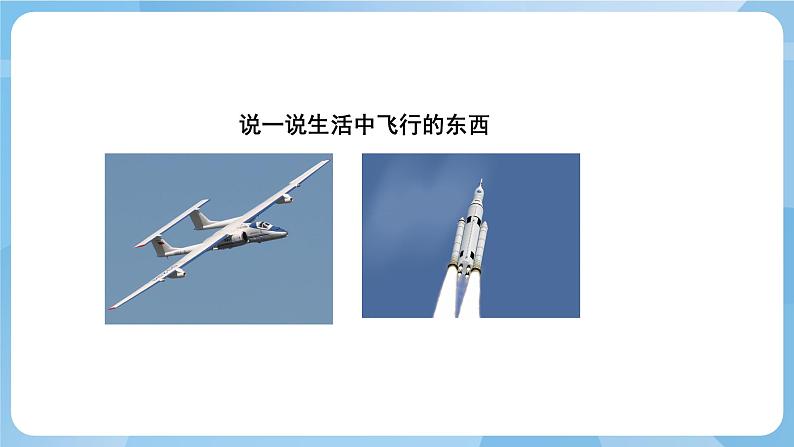 说一说生活中飞行的东西